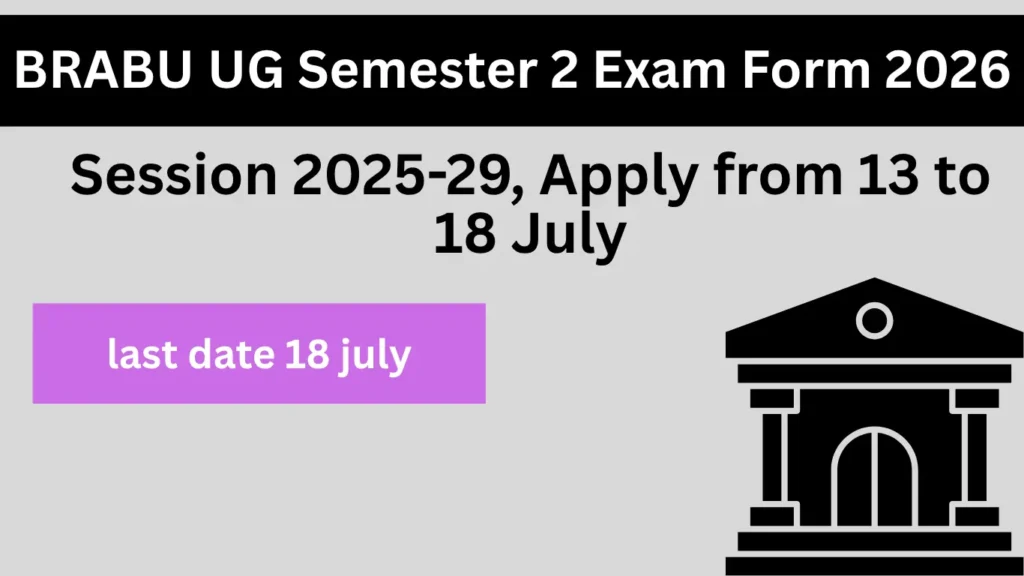 BRABU UG Semester 2 Exam Form 2026

Session 2025-29, Apply from 13 to 18 July

last date 18 july